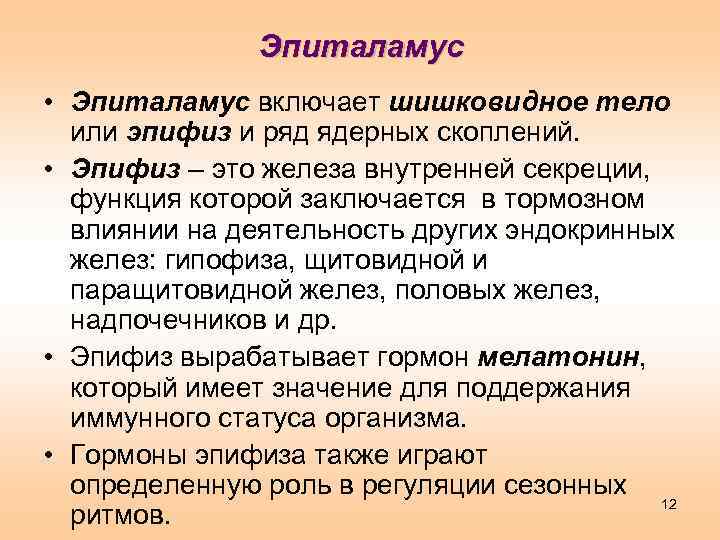 Эпиталамус

• Эпиталамус включает шишковидное тело или эпифиз и ряд ядерных скоплений.

• Эпифиз – это железа внутренней секреции, функция которой заключается в тормозном влиянии на деятельность других эндокринных желез: гипофиза, щитовидной и паращитовидной желез, половых желез, надпочечников и др.

• Эпифиз вырабатывает гормон мелатонин, который имеет значение для поддержания иммунного статуса организма.

• Гормоны эпифиза также играют определенную роль в регуляции сезонных ритмов.

12